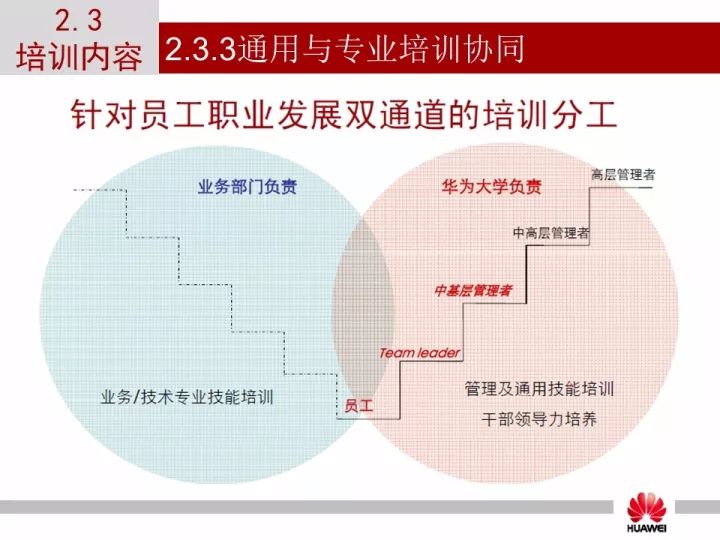 2. 3
培训内容

2.3.3通用与专业培训协同

针对员工职业发展双通道的培训分工

业务部门负责

华为大学负责

高层管理者

中高层管理者

中基层管理者

Team leader

员工

业务/技术专业技能培训

管理及通用技能培训

干部领导力培养

HUAWEI